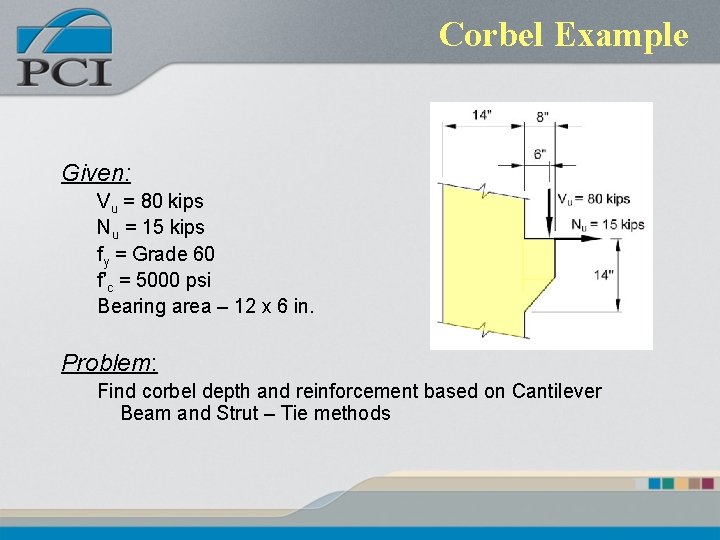 PCI

Corbel Example

Given:

$V_u$ = 80 kips
$N_u$ = 15 kips
$f_y$ = Grade 60
$f'_c$ = 5000 psi
Bearing area – 12 x 6 in.

Problem:

Find corbel depth and reinforcement based on Cantilever Beam and Strut – Tie methods

14"
8"
6"
$V_u$ = 80 kips
$N_u$ = 15 kips
14"